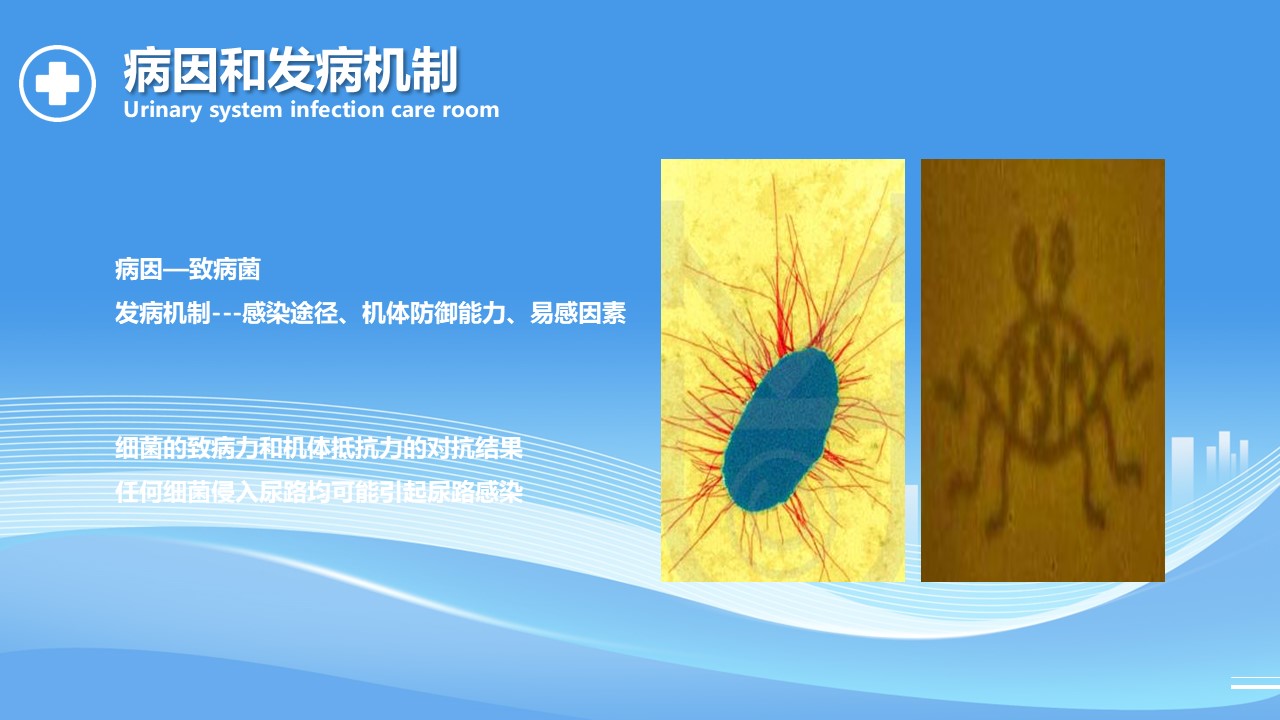 病因和发病机制
Urinary system infection care room

病因—致病菌
发病机制---感染途径、机体防御能力、易感因素

细菌的致病力和机体抵抗力的对抗结果
任何细菌侵入尿路均可能引起尿路感染